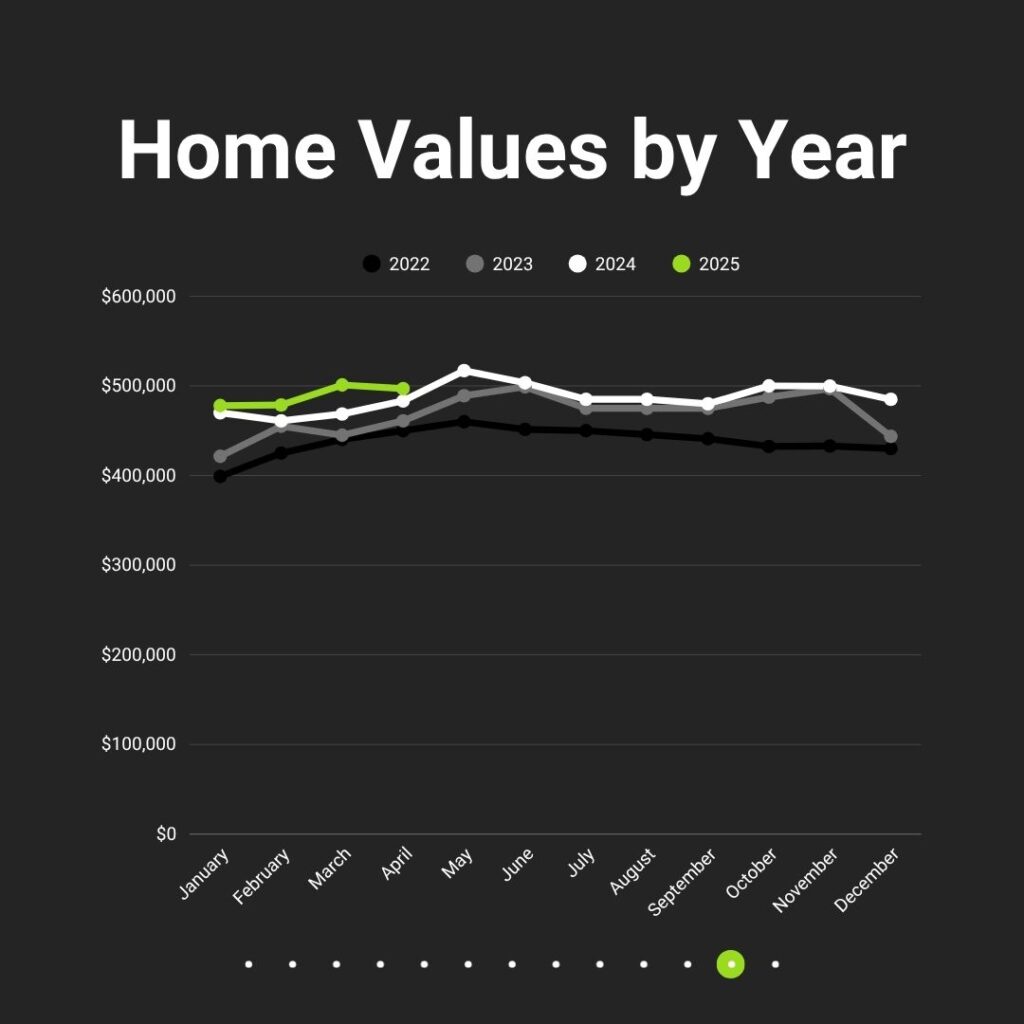 Home Values by Year

2022 2023 2024 2025

$600,000
$500,000
$400,000
$300,000
$200,000
$100,000
$0

January February March April May June July August September October November December